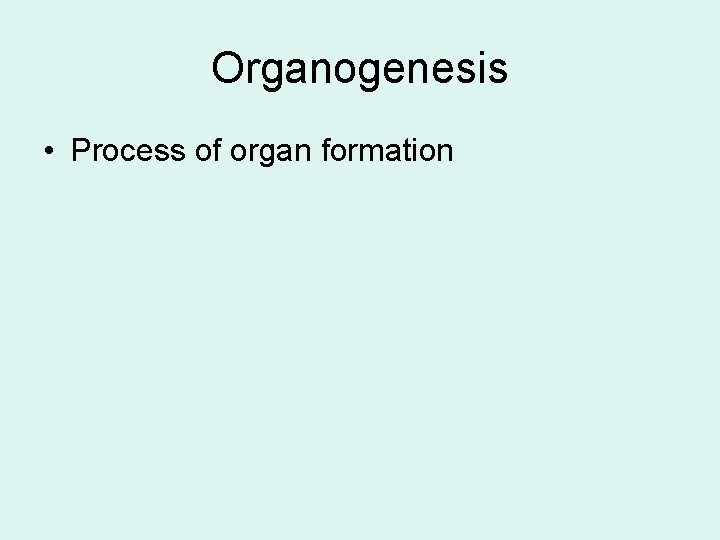 Organogenesis

• Process of organ formation